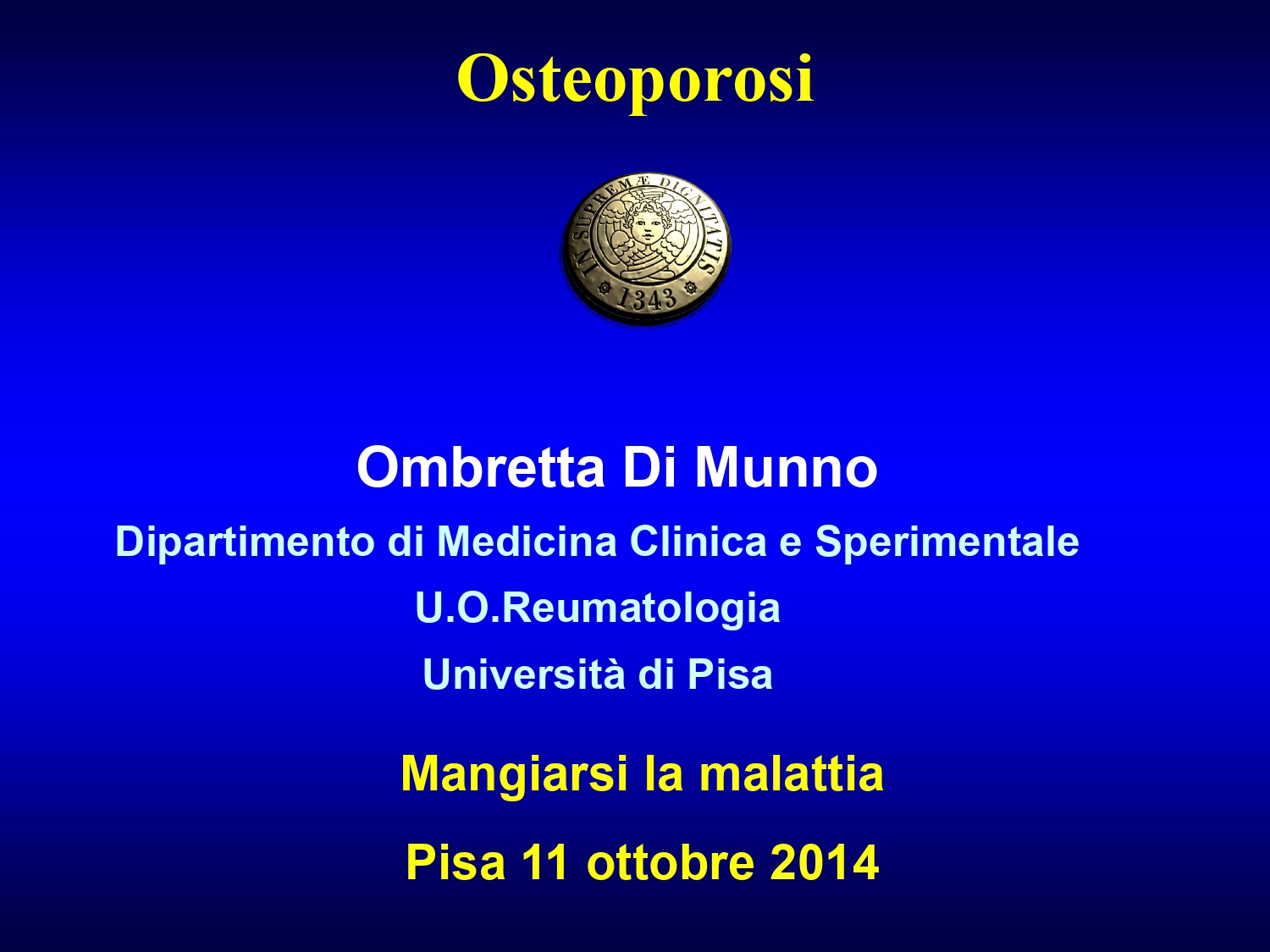 Osteoporosi

IN SUPREMÆ DIGNITATIS
1343

Ombretta Di Munno
Dipartimento di Medicina Clinica e Sperimentale
U.O.Reumatologia
Università di Pisa

Mangiarsi la malattia

Pisa 11 ottobre 2014